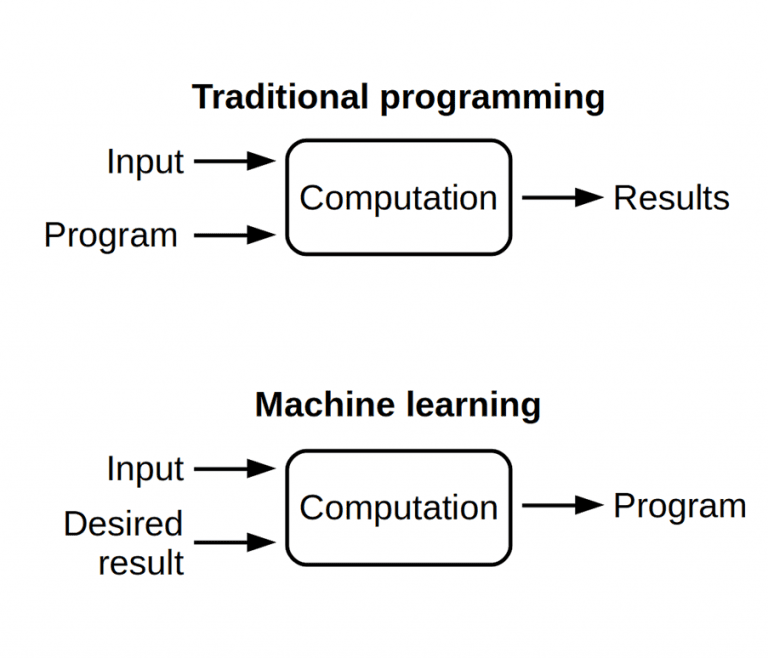 Traditional programming

Input

Program

Computation

Results

Machine learning

Input

Desired result

Computation

Program